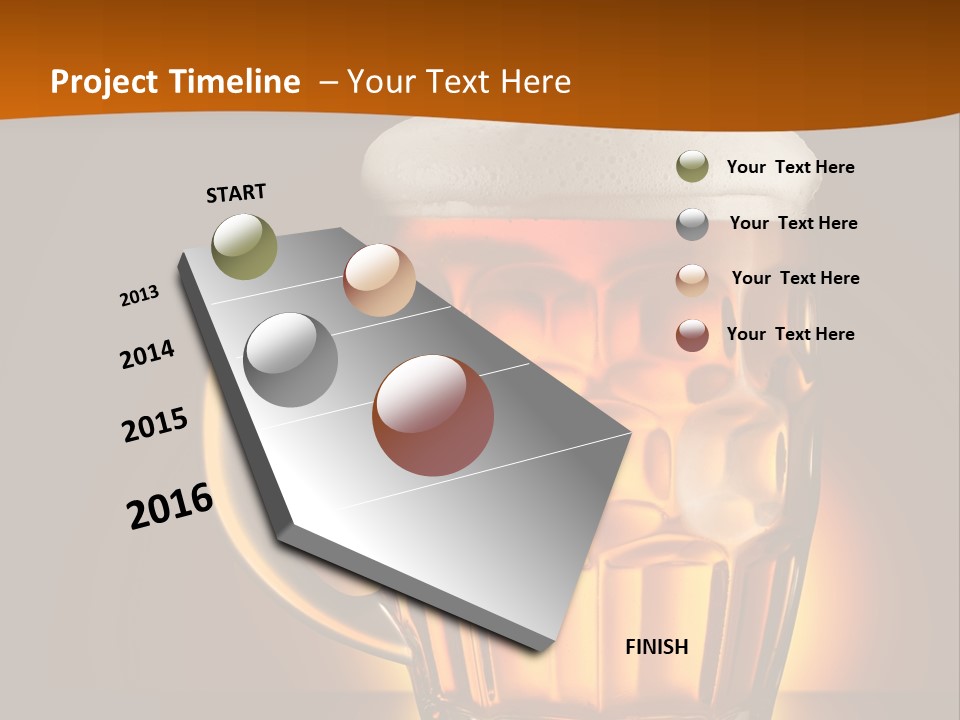 Project Timeline – Your Text Here

START

2013

2014

2015

2016

FINISH

Your Text Here

Your Text Here

Your Text Here

Your Text Here